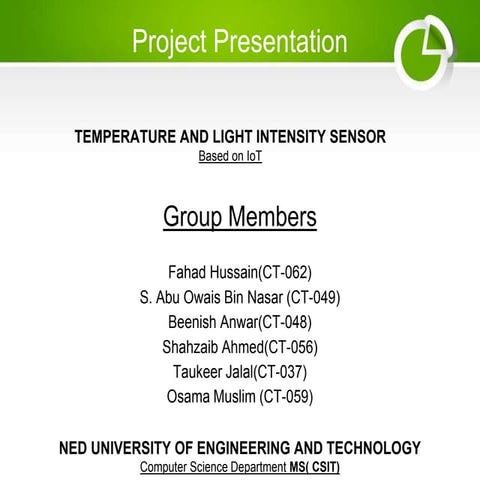 Project Presentation

TEMPERATURE AND LIGHT INTENSITY SENSOR
Based on IoT

Group Members

Fahad Hussain(CT-062)
S. Abu Owais Bin Nasar (CT-049)
Beenish Anwar(CT-048)
Shahzaib Ahmed(CT-056)
Taukeer Jalal(CT-037)
Osama Muslim (CT-059)

NED UNIVERSITY OF ENGINEERING AND TECHNOLOGY
Computer Science Department MS( CSIT)